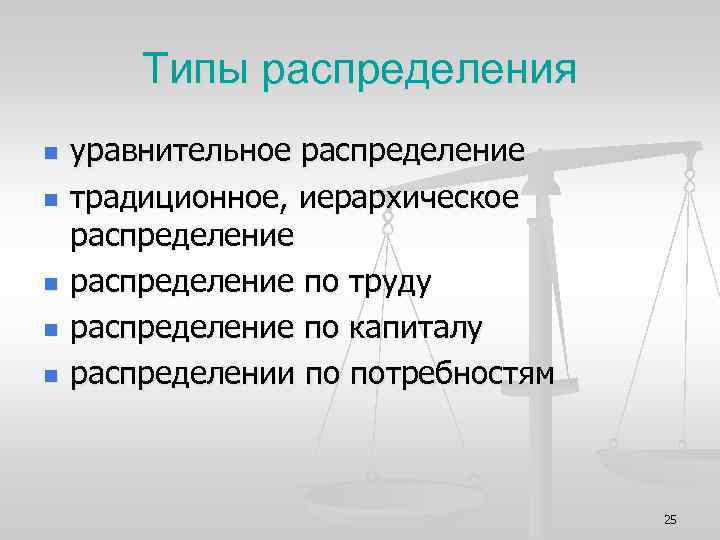 Типы распределения

- уравнительное распределение
- традиционное, иерархическое распределение
- распределение по труду
- распределение по капиталу
- распределении по потребностям

25